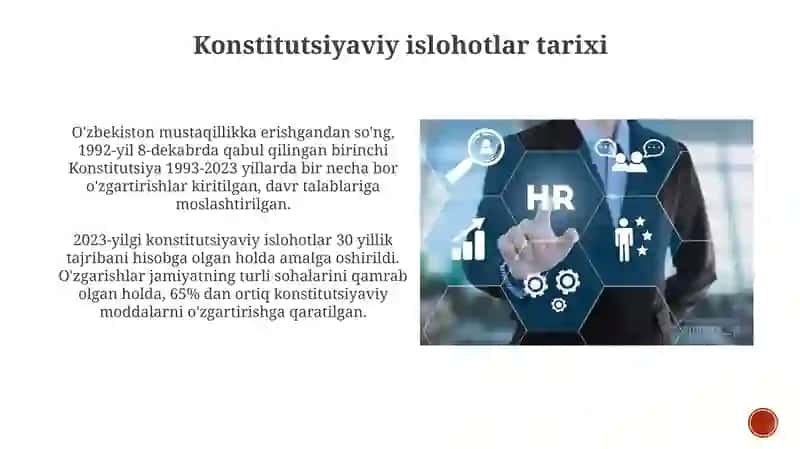 Konstitutsiyaviy islohotlar tarixi

O'zbekiston mustaqillikka erishgandan so'ng, 1992-yil 8-dekabrda qabul qilingan birinchi Konstitutsiya 1993-2023 yillarda bir necha bor o'zgartirishlar kiritilgan, davr talablariga moslashtirilgan.

2023-yilgi konstitutsiyaviy islohotlar 30 yillik tajribani hisobga olgan holda amalga oshirildi. O'zgarishlar jamiyatning turli sohalarini qamrab olgan holda, 65% dan ortiq konstitutsiyaviy moddalarni o'zgartirishga qaratilgan.

HR